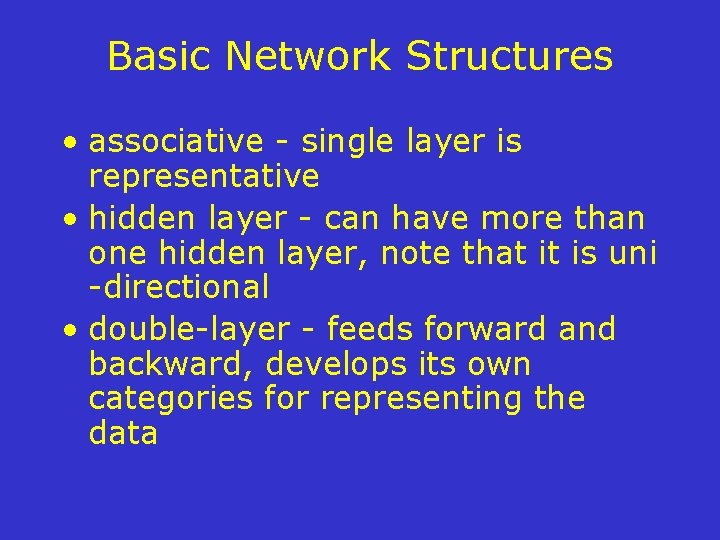 Basic Network Structures

• associative - single layer is representative
• hidden layer - can have more than one hidden layer, note that it is uni -directional
• double-layer - feeds forward and backward, develops its own categories for representing the data